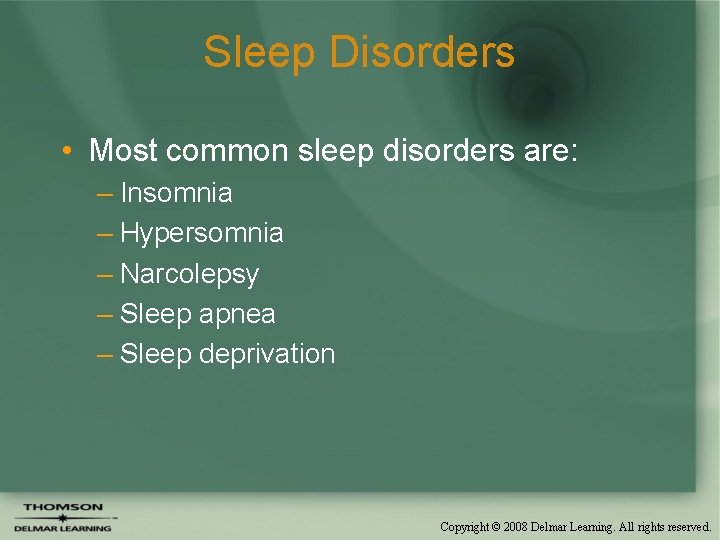 Sleep Disorders

• Most common sleep disorders are:
– Insomnia
– Hypersomnia
– Narcolepsy
– Sleep apnea
– Sleep deprivation

THOMSON
DELMAR LEARNING

Copyright © 2008 Delmar Learning. All rights reserved.